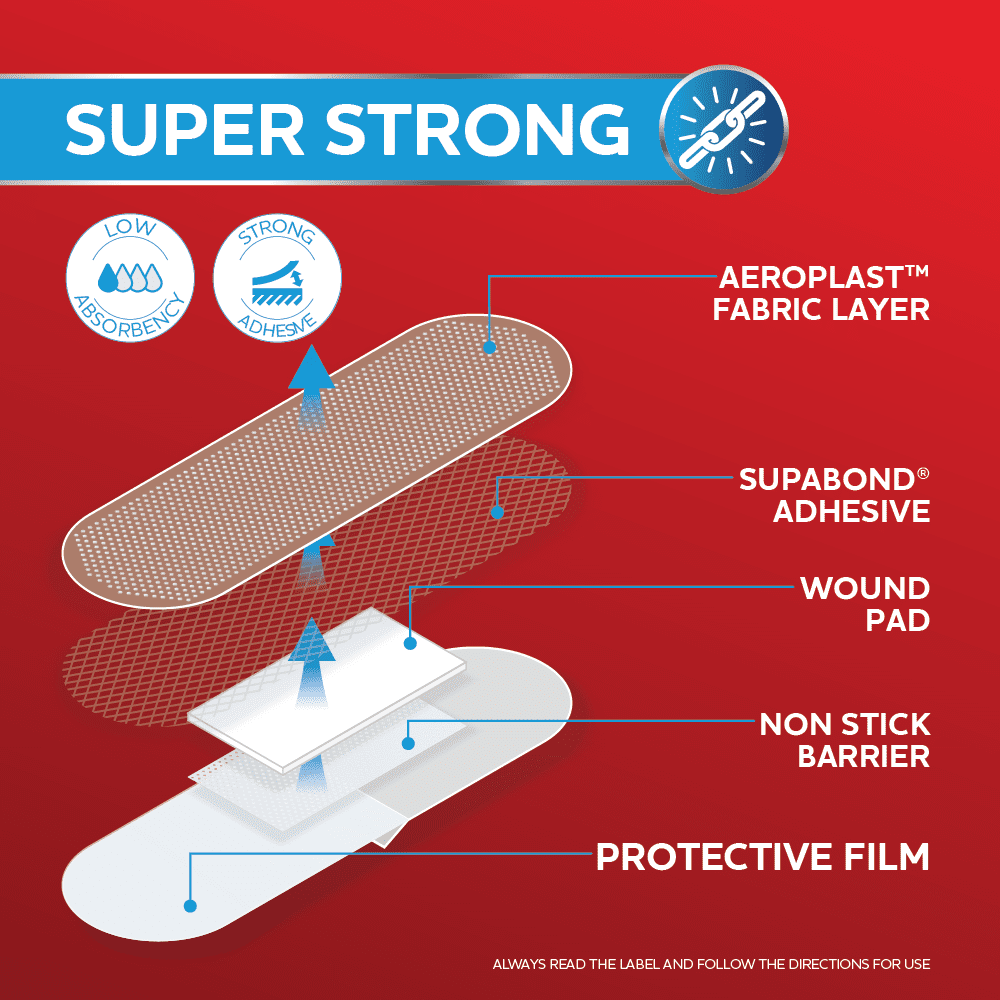 SUPER STRONG

LOW ABSORBENCY

STRONG ADHESIVE

AEROPLAST™ FABRIC LAYER

SUPABOND® ADHESIVE

WOUND PAD

NON STICK BARRIER

PROTECTIVE FILM

ALWAYS READ THE LABEL AND FOLLOW THE DIRECTIONS FOR USE